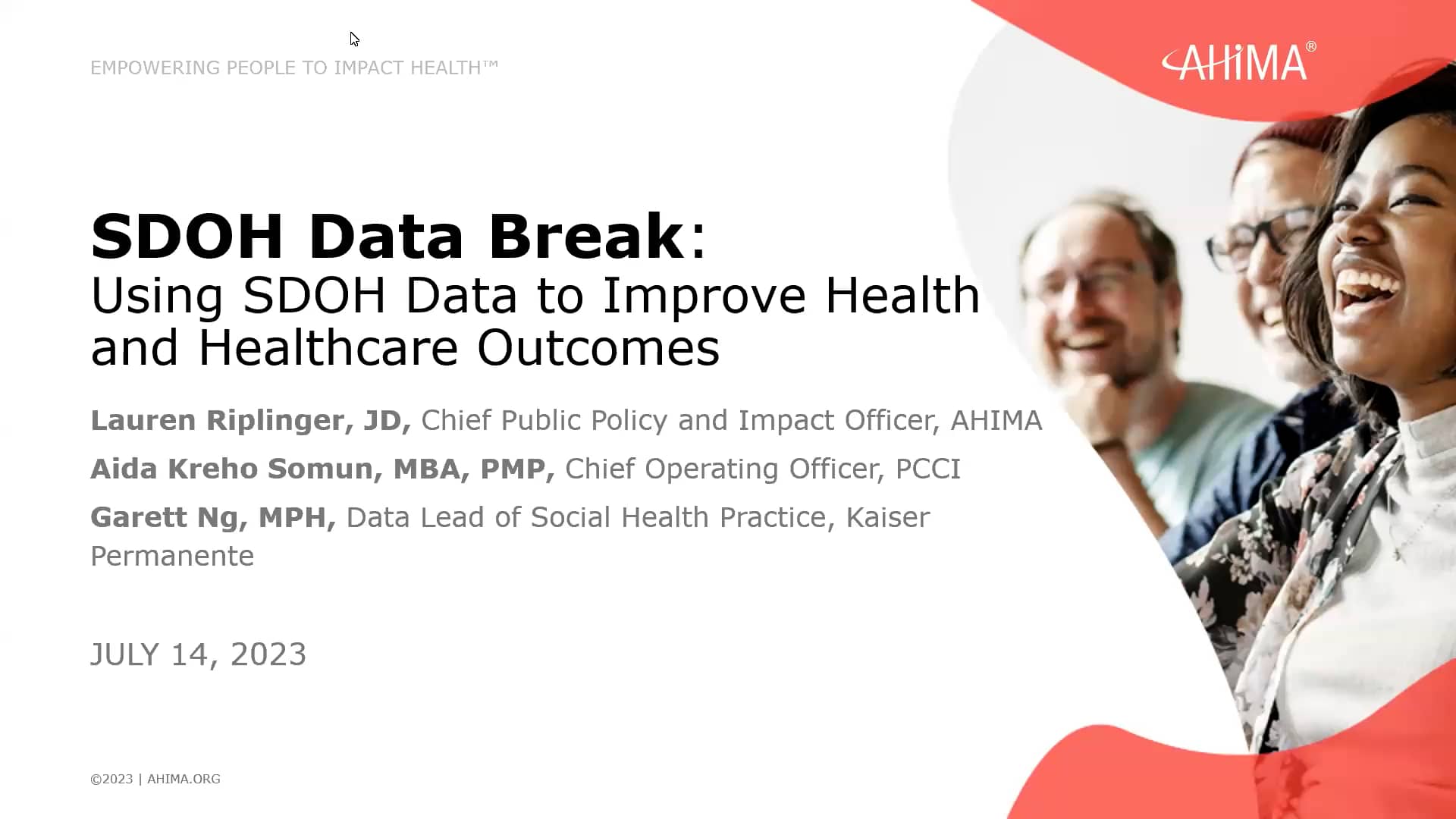 EMPOWERING PEOPLE TO IMPACT HEALTH™

AHIMA®

SDOH Data Break:
Using SDOH Data to Improve Health and Healthcare Outcomes

Lauren Riplinger, JD, Chief Public Policy and Impact Officer, AHIMA

Aida Kreho Somun, MBA, PMP, Chief Operating Officer, PCCI

Garett Ng, MPH, Data Lead of Social Health Practice, Kaiser Permanente

JULY 14, 2023

©2023 | AHIMA.ORG